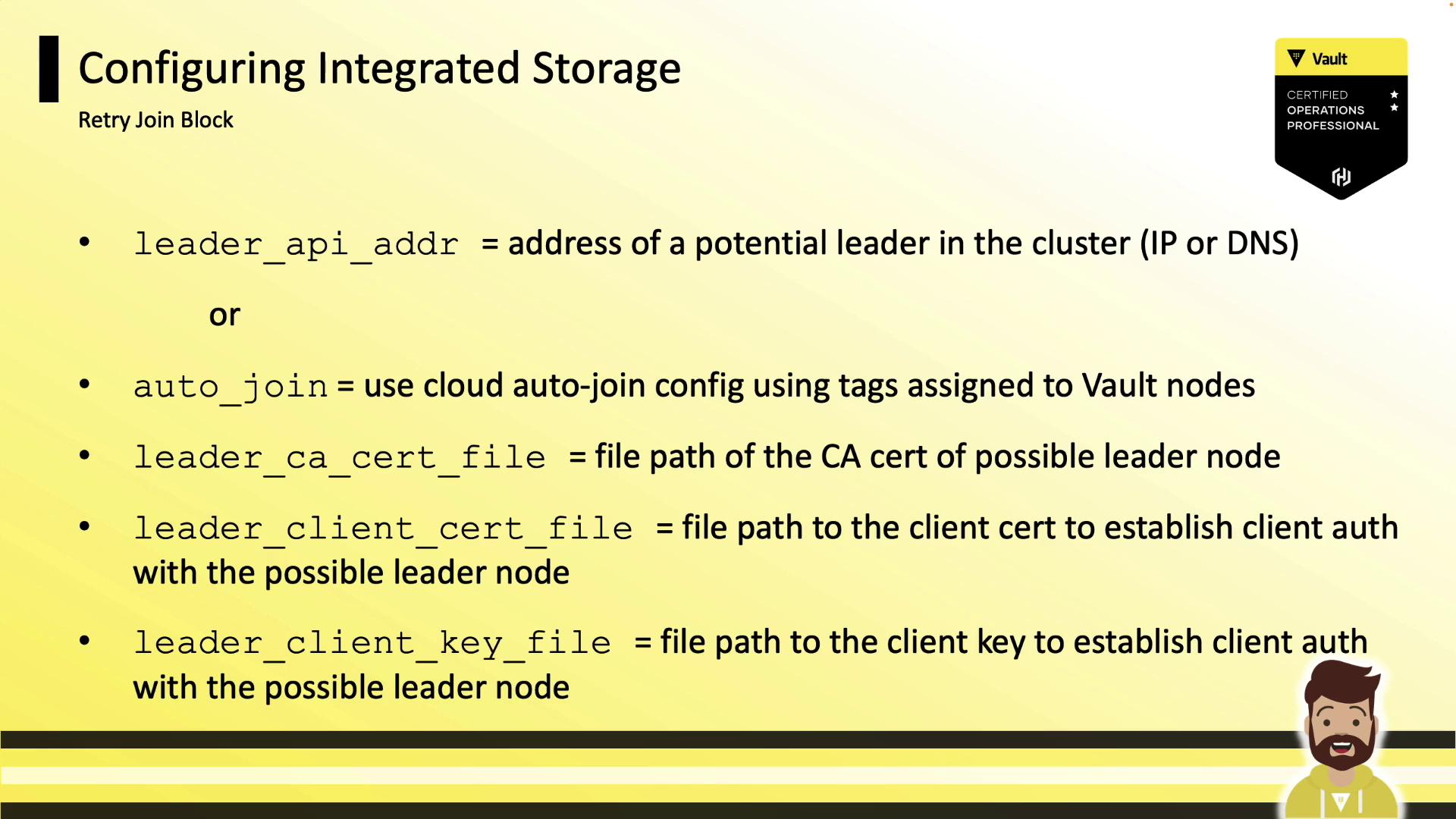 Configuring Integrated Storage

Retry Join Block

Vault

CERTIFIED
OPERATIONS
PROFESSIONAL

• leader_api_addr = address of a potential leader in the cluster (IP or DNS)

or

• auto_join = use cloud auto-join config using tags assigned to Vault nodes

• leader_ca_cert_file = file path of the CA cert of possible leader node

• leader_client_cert_file = file path to the client cert to establish client auth with the possible leader node

• leader_client_key_file = file path to the client key to establish client auth with the possible leader node